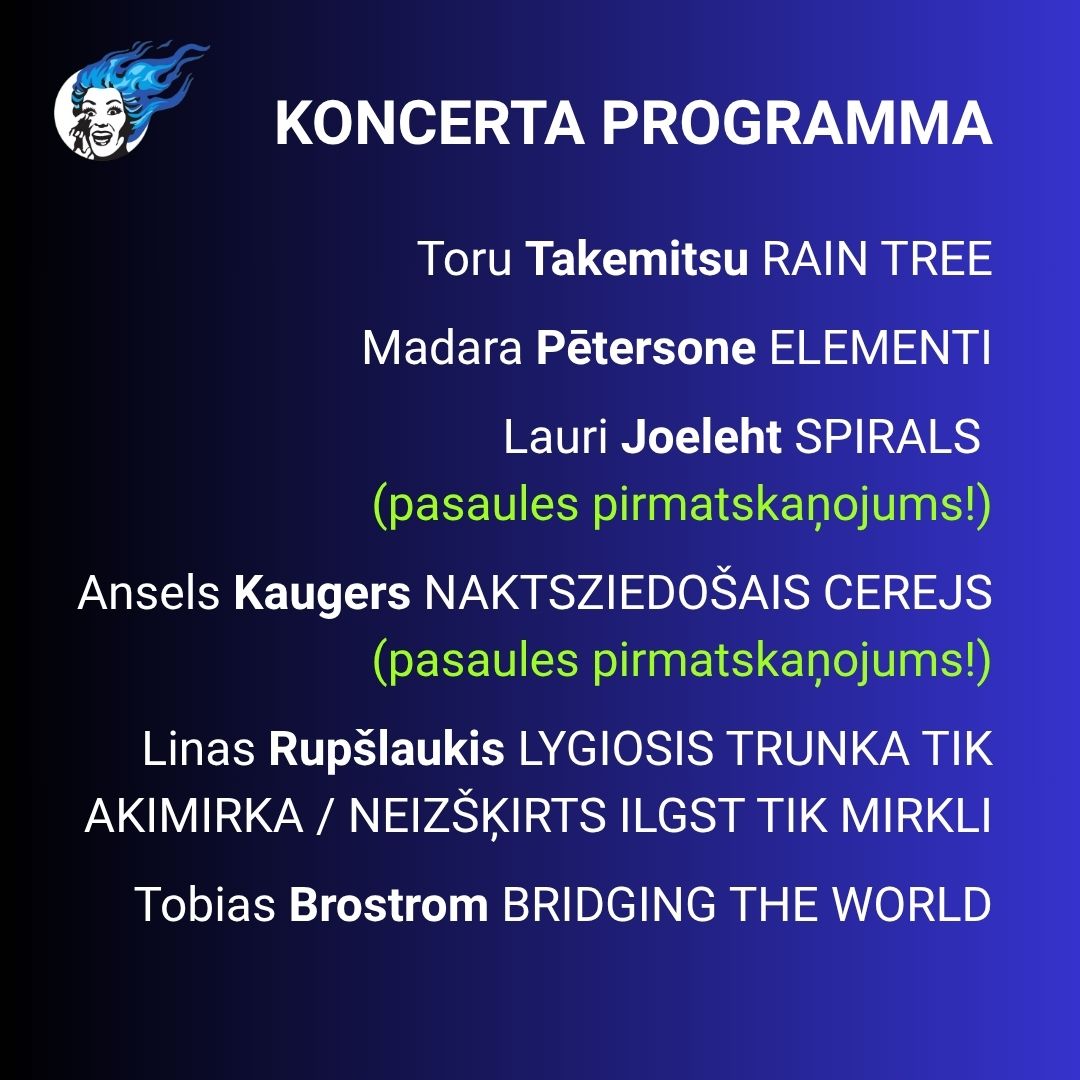 KONCERTA PROGRAMMA

Toru Takemitsu RAIN TREE

Madara Pētersone ELEMENTI

Lauri Joeleht SPIRALS
(pasaules pirmatskaņojums!)

Ansels Kaugers NAKTSZIEDOŠAIS CEREJS
(pasaules pirmatskaņojums!)

Linas Rupšlaukis LYGIOSIS TRUNKA TIK AKIMIRKA / NEIZŠĶIRTS ILGST TIK MIRKLI

Tobias Brostrom BRIDGING THE WORLD